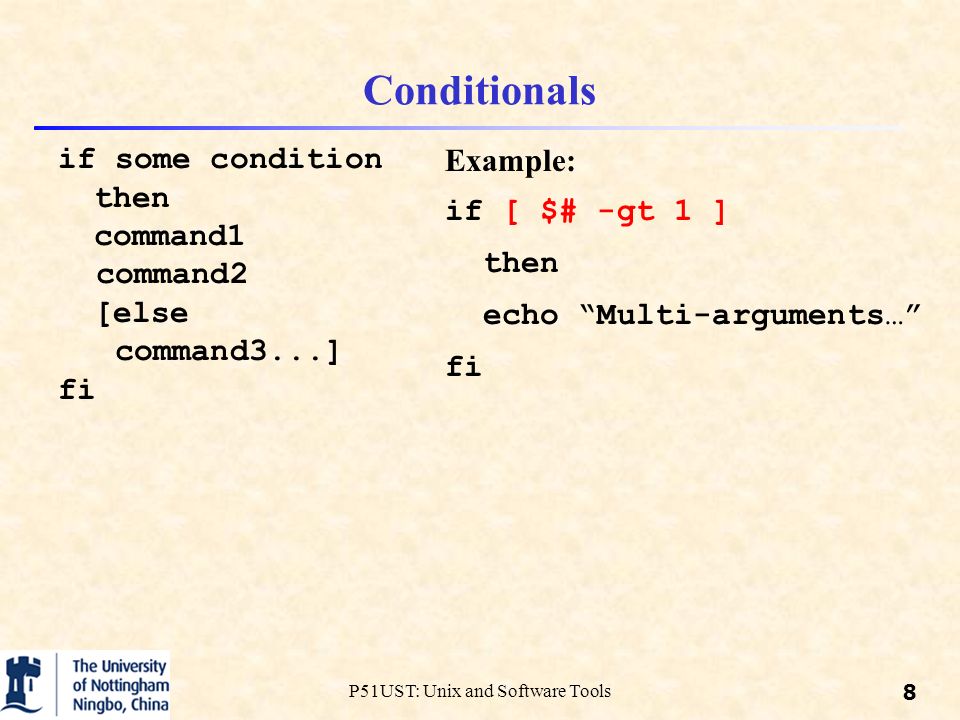 Conditionals

if some condition
then
command1
command2
[else
command3...]
fi

Example:

if [ $# -gt 1 ]

then

echo “Multi-arguments…”

fi

The University of Nottingham Ningbo, China

P51UST: Unix and Software Tools

8